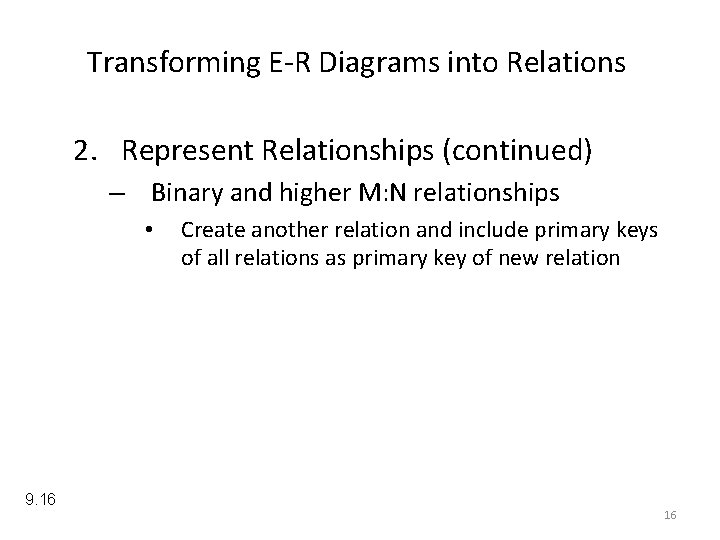 Transforming E-R Diagrams into Relations

2. Represent Relationships (continued)

– Binary and higher M:N relationships

• Create another relation and include primary keys of all relations as primary key of new relation

9.16

16